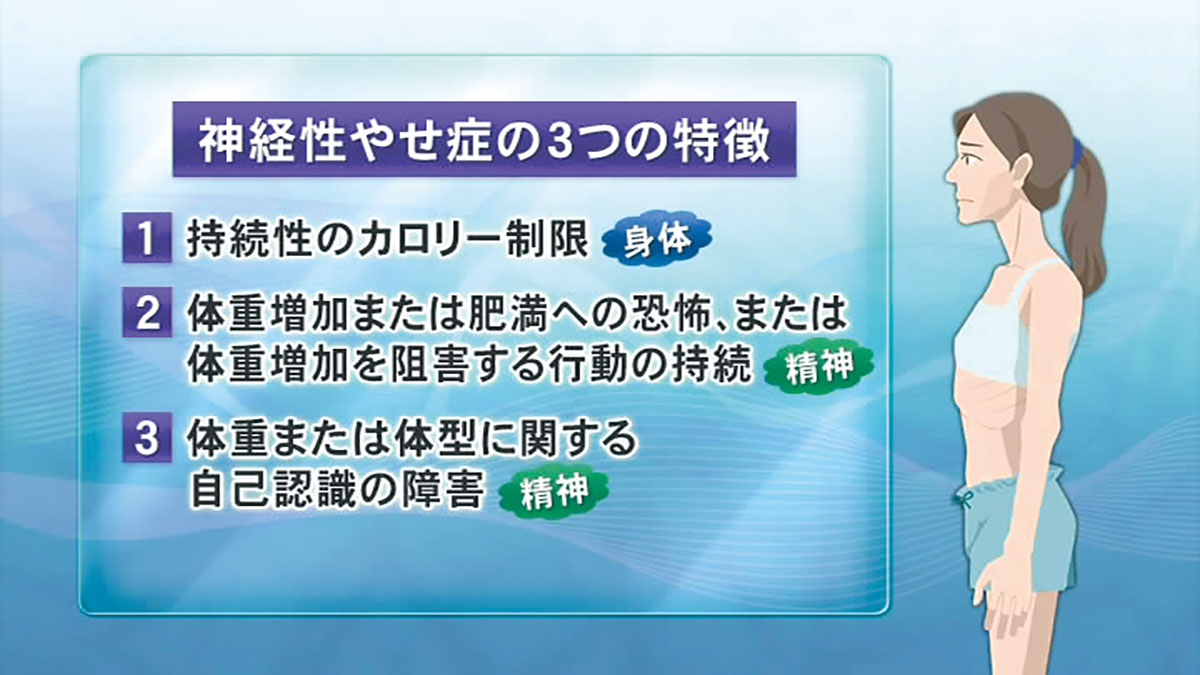 神経性やせ症の3つの特徴

1 持続性のカロリー制限 身体

2 体重増加または肥満への恐怖、または体重増加を阻害する行動の持続 精神

3 体重または体型に関する自己認識の障害 精神